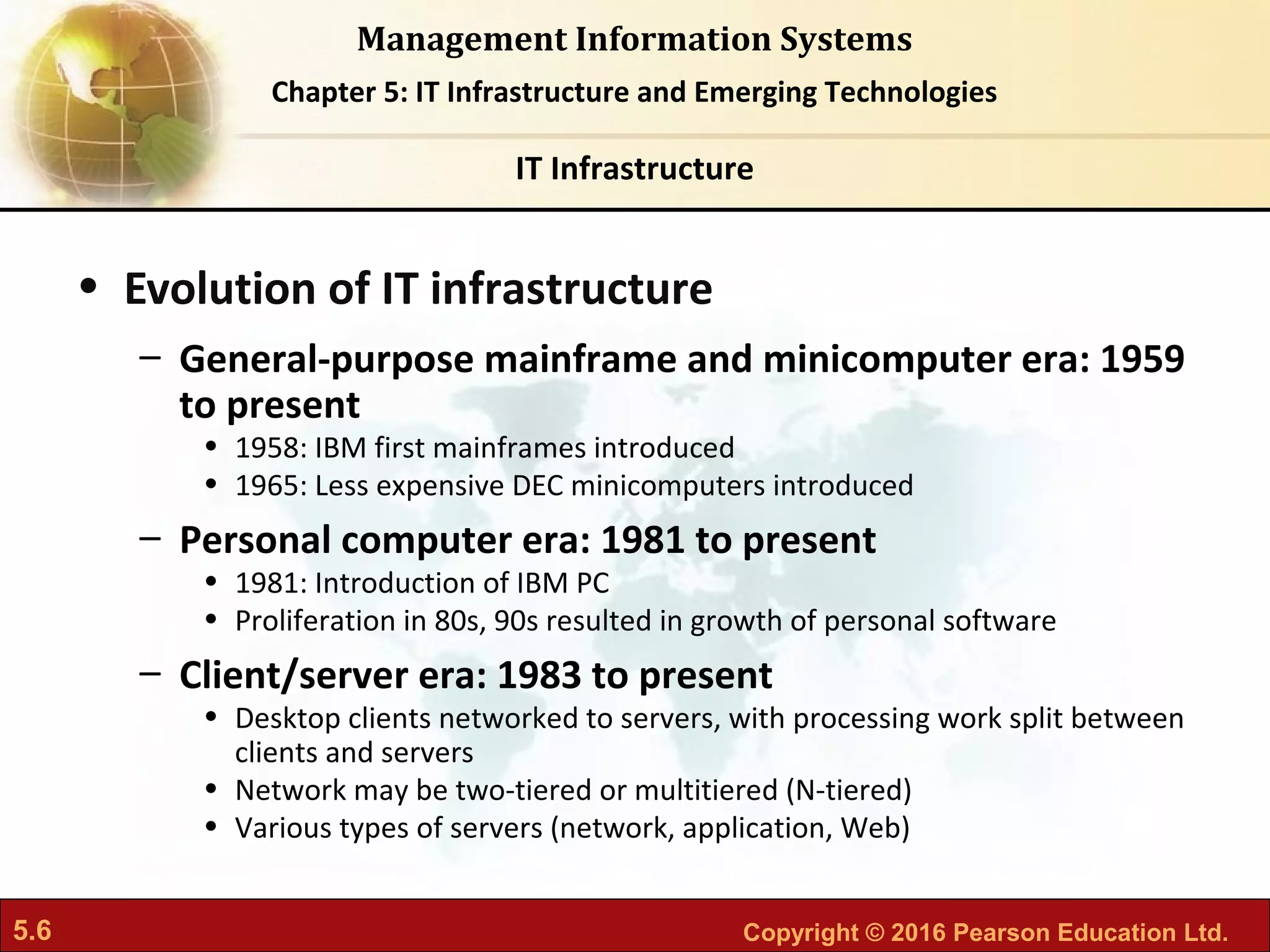 Management Information Systems

Chapter 5: IT Infrastructure and Emerging Technologies

IT Infrastructure

• Evolution of IT infrastructure

– General-purpose mainframe and minicomputer era: 1959 to present

• 1958: IBM first mainframes introduced
• 1965: Less expensive DEC minicomputers introduced

– Personal computer era: 1981 to present

• 1981: Introduction of IBM PC
• Proliferation in 80s, 90s resulted in growth of personal software

– Client/server era: 1983 to present

• Desktop clients networked to servers, with processing work split between clients and servers
• Network may be two-tiered or multitiered (N-tiered)
• Various types of servers (network, application, Web)

5.6

Copyright © 2016 Pearson Education Ltd.